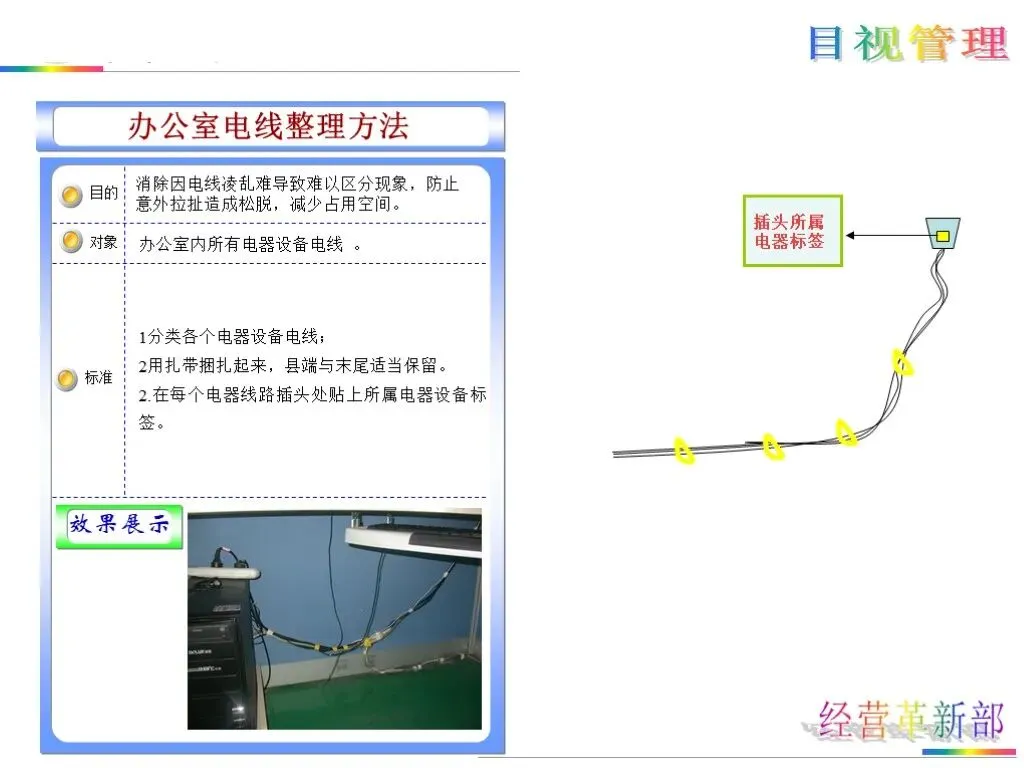 目视管理

办公室电线整理方法

目的 消除因电线凌乱难导致难以区分现象，防止意外拉扯造成松脱，减少占用空间。

对象 办公室内所有电器设备电线 。

标准 1分类各个电器设备电线；
2用扎带捆扎起来，县端与末尾适当保留。
2.在每个电器线路插头处贴上所属电器设备标签。

效果展示

插头所属电器标签

经营革新部